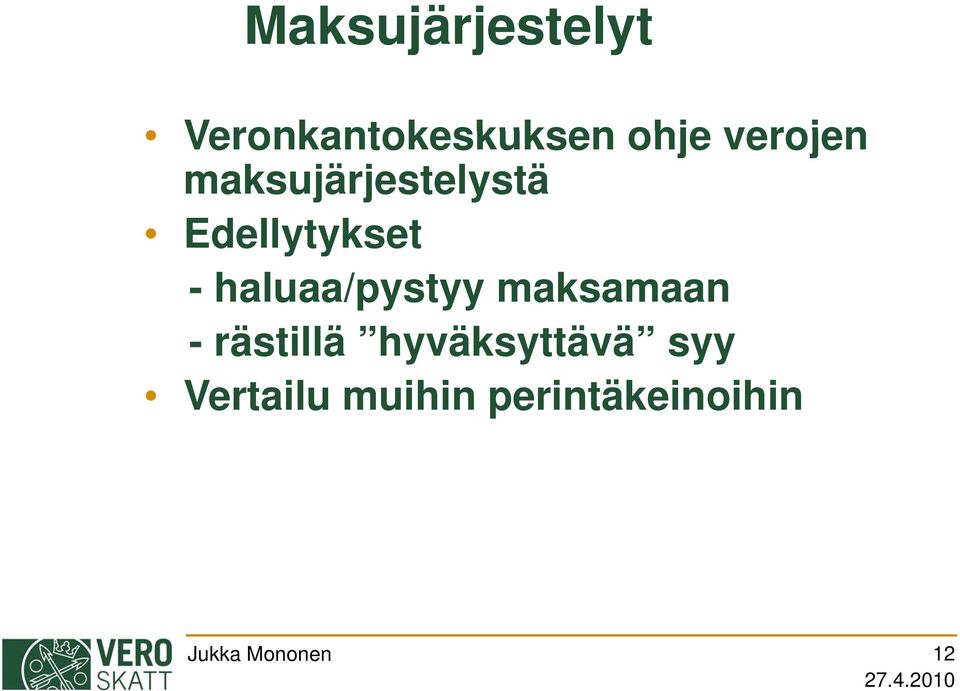 Maksujärjestelyt

• Veronkantokeskuksen ohje verojen maksujärjestelystä
• Edellytykset
- haluaa/pystyy maksamaan
- rästillä ”hyväksyttävä” syy
• Vertailu muihin perintäkeinoihin

VERO SKATT Jukka Mononen 12
27.4.2010